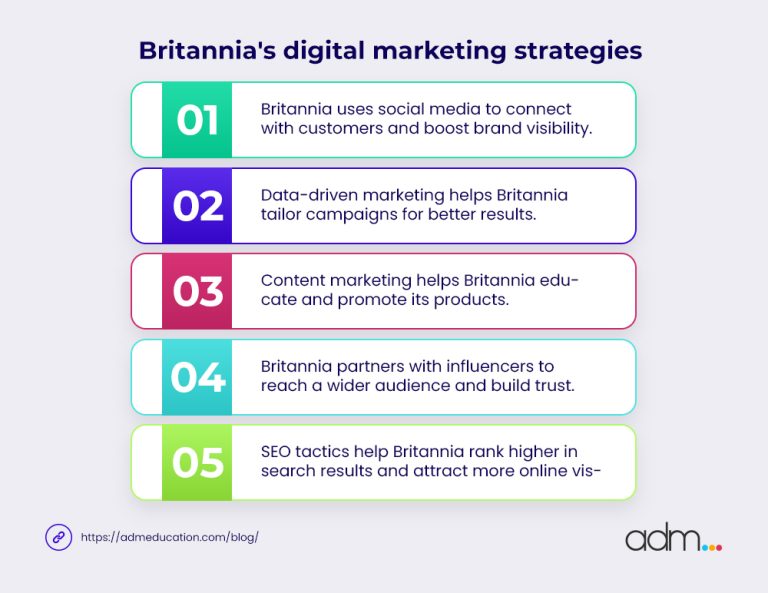 Britannia's digital marketing strategies

01 Britannia uses social media to connect with customers and boost brand visibility.

02 Data-driven marketing helps Britannia tailor campaigns for better results.

03 Content marketing helps Britannia educate and promote its products.

04 Britannia partners with influencers to reach a wider audience and build trust.

05 SEO tactics help Britannia rank higher in search results and attract more online vis-

https://admeducation.com/blog/

adm